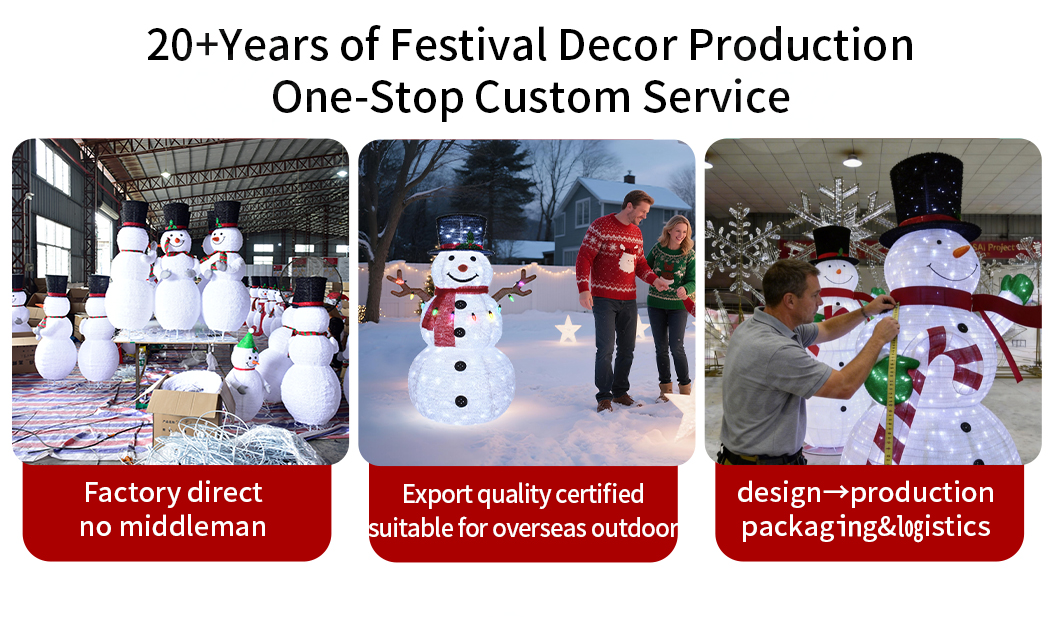 20+Years of Festival Decor Production
One-Stop Custom Service

Factory direct
no middleman

Export quality certified
suitable for overseas outdoor

design→production
packaging&logistics